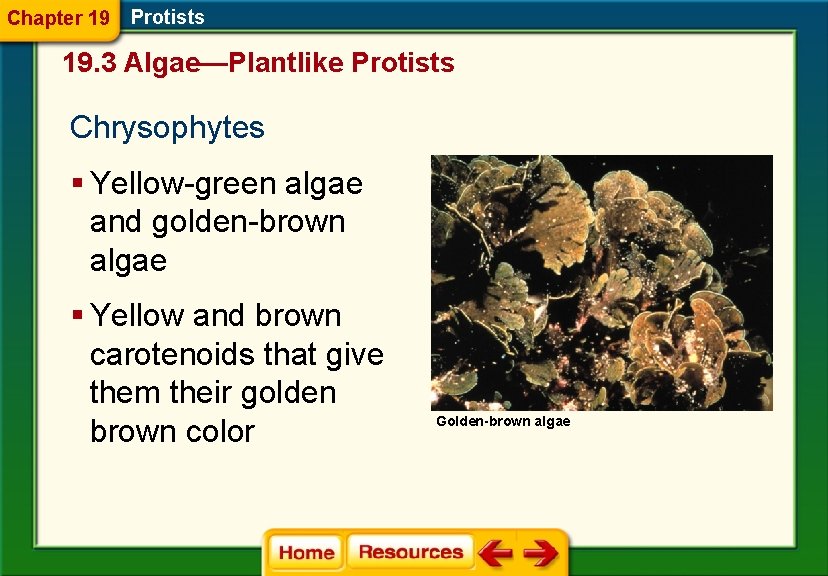 Chapter 19 Protists

19.3 Algae—Plantlike Protists

Chrysophytes

▪ Yellow-green algae and golden-brown algae

▪ Yellow and brown carotenoids that give them their golden brown color

Golden-brown algae

Home Resources